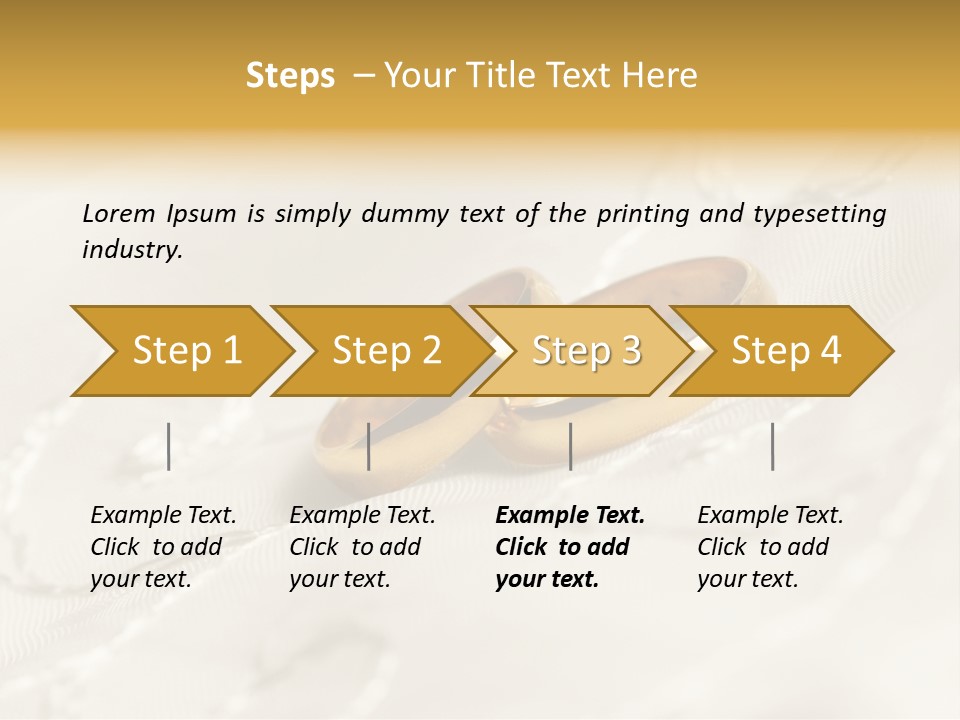 Steps – Your Title Text Here

Lorem Ipsum is simply dummy text of the printing and typesetting industry.

Step 1

Step 2

Step 3

Step 4

Example Text. Click to add your text.

Example Text. Click to add your text.

Example Text. Click to add your text.

Example Text. Click to add your text.